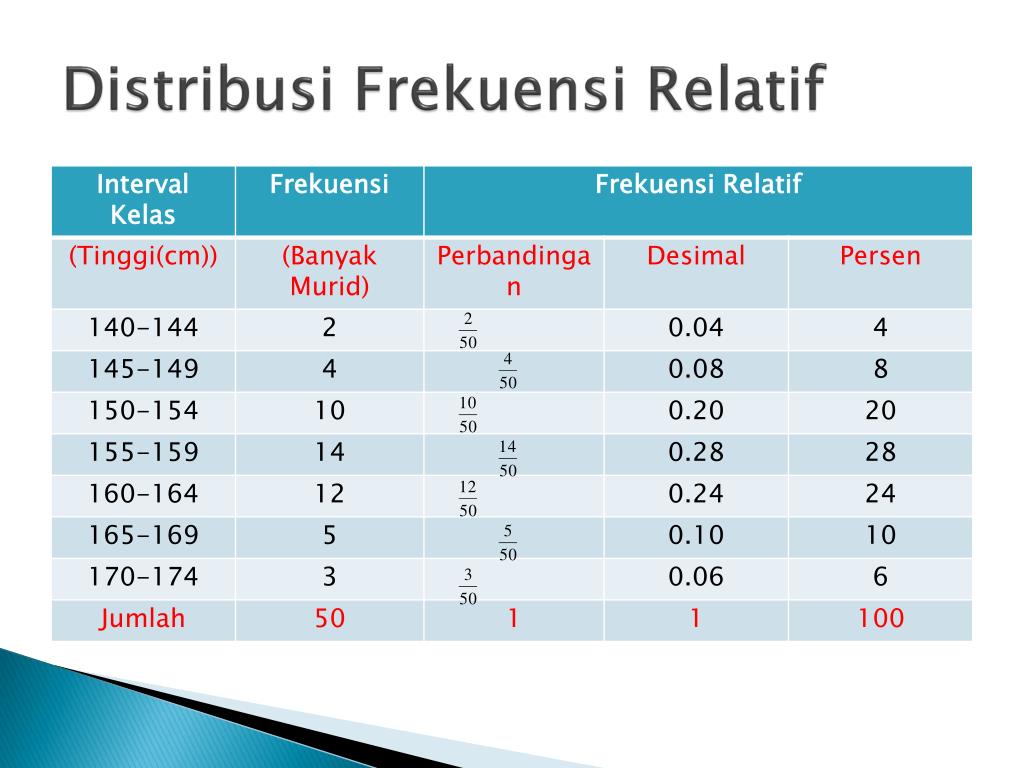 Distribusi Frekuensi Relatif

| Interval Kelas | Frekuensi | Frekuensi Relatif | | |
|---|---|---|---|---|
| (Tinggi(cm)) | (Banyak Murid) | Perbandingan | Desimal | Persen |
| 140-144 | 2 | $\frac{2}{50}$ | 0.04 | 4 |
| 145-149 | 4 | $\frac{4}{50}$ | 0.08 | 8 |
| 150-154 | 10 | $\frac{10}{50}$ | 0.20 | 20 |
| 155-159 | 14 | $\frac{14}{50}$ | 0.28 | 28 |
| 160-164 | 12 | $\frac{12}{50}$ | 0.24 | 24 |
| 165-169 | 5 | $\frac{5}{50}$ | 0.10 | 10 |
| 170-174 | 3 | $\frac{3}{50}$ | 0.06 | 6 |
| Jumlah | 50 | 1 | 1 | 100 |